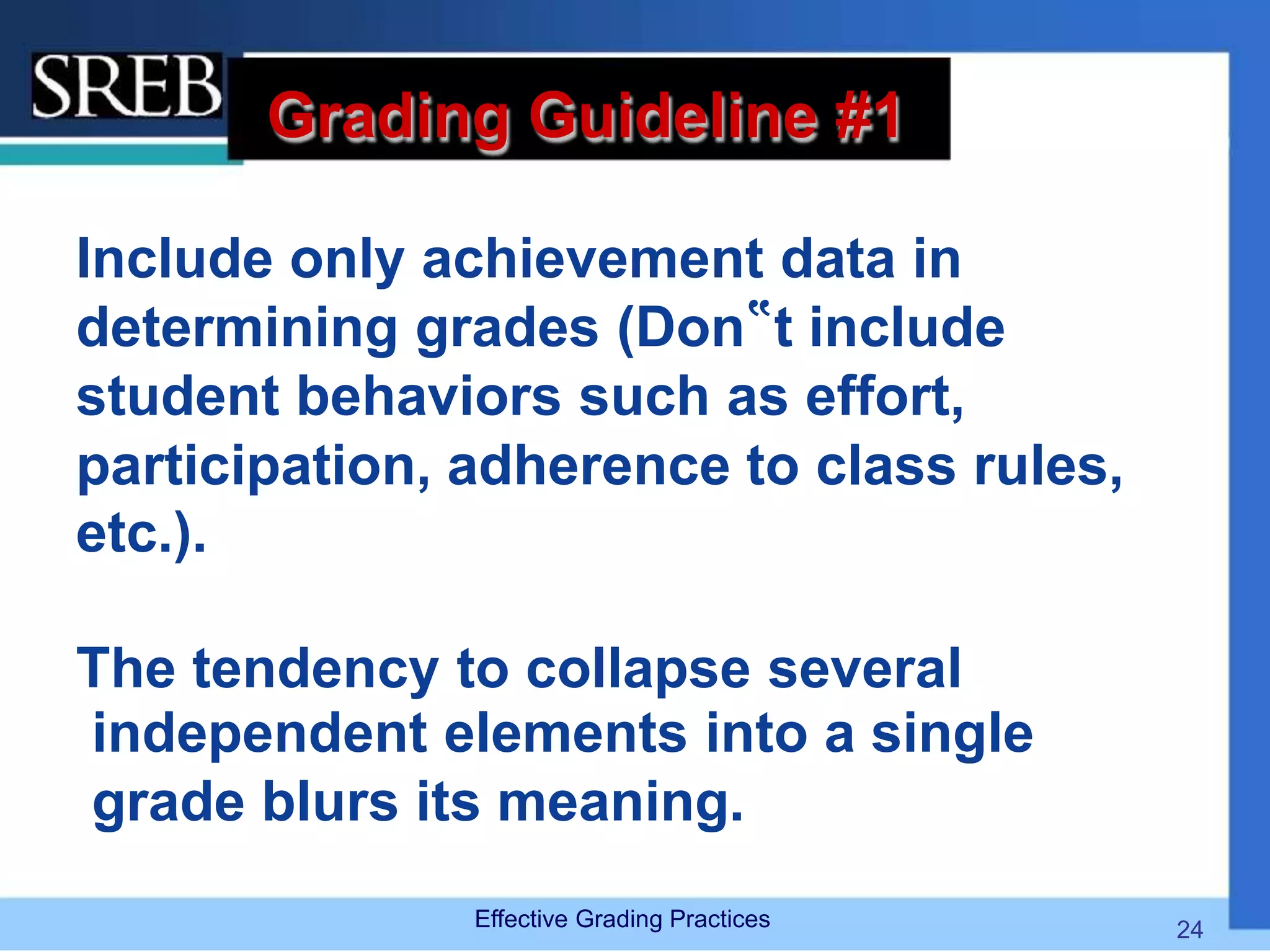 SREB

Grading Guideline #1

Include only achievement data in determining grades (Don“t include student behaviors such as effort, participation, adherence to class rules, etc.).

The tendency to collapse several independent elements into a single grade blurs its meaning.

Effective Grading Practices

24